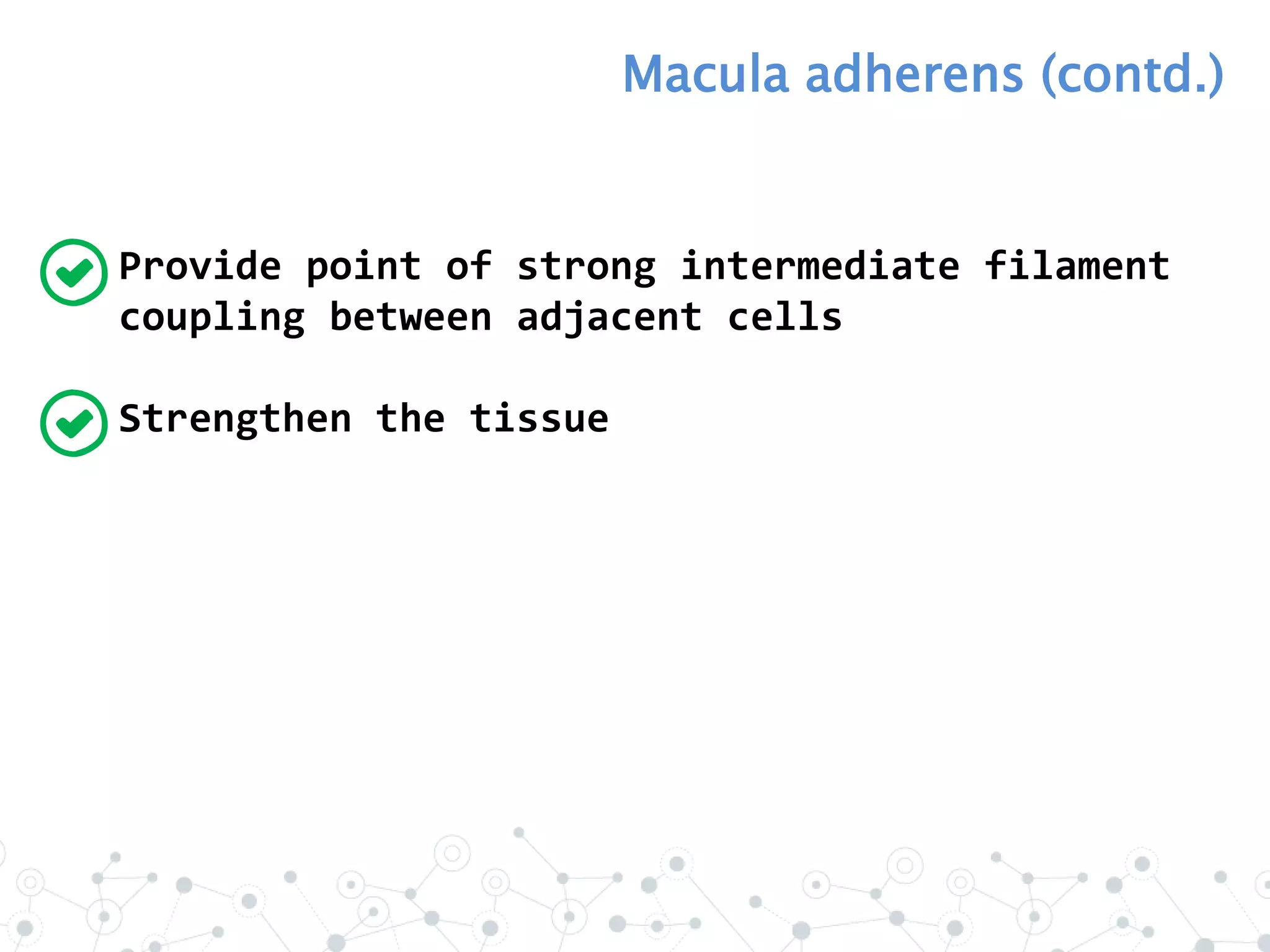 Macula adherens (contd.)

Provide point of strong intermediate filament coupling between adjacent cells

Strengthen the tissue